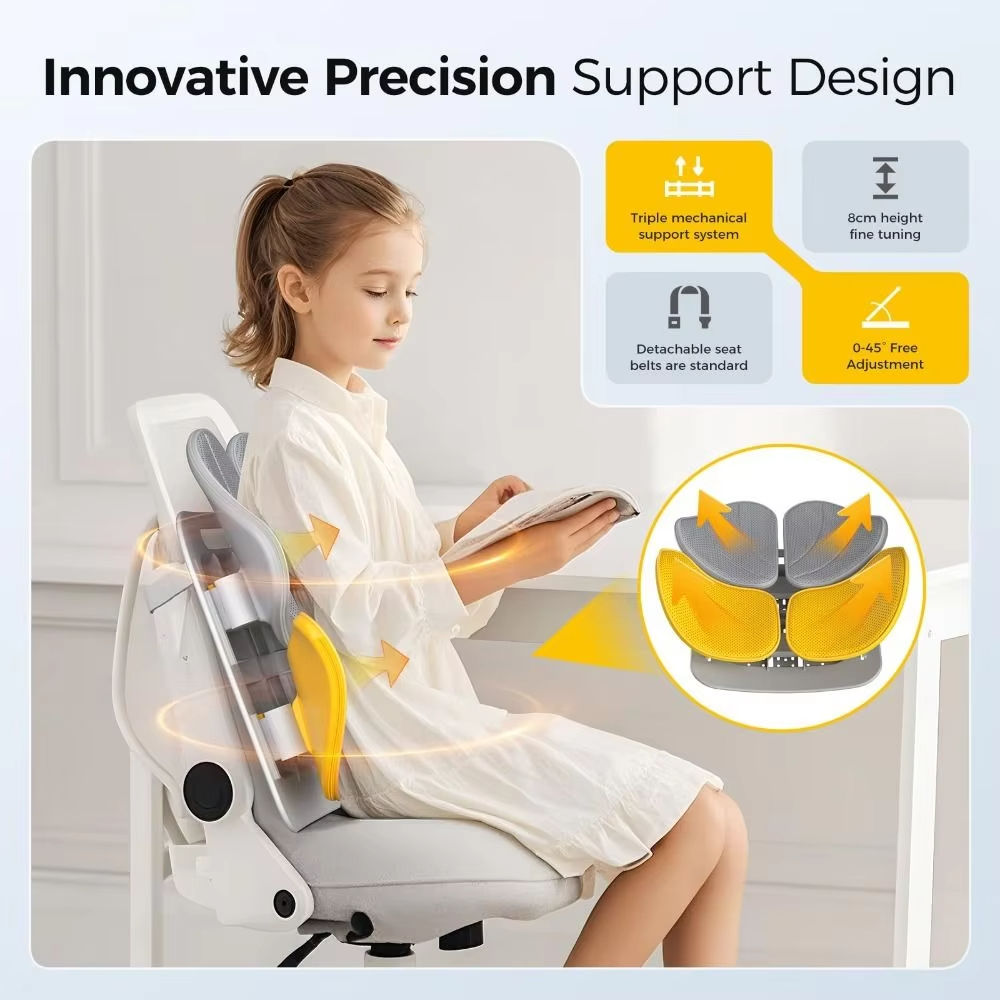 Innovative Precision Support Design

Triple mechanical support system

8cm height fine tuning

Detachable seat belts are standard

0-45° Free Adjustment